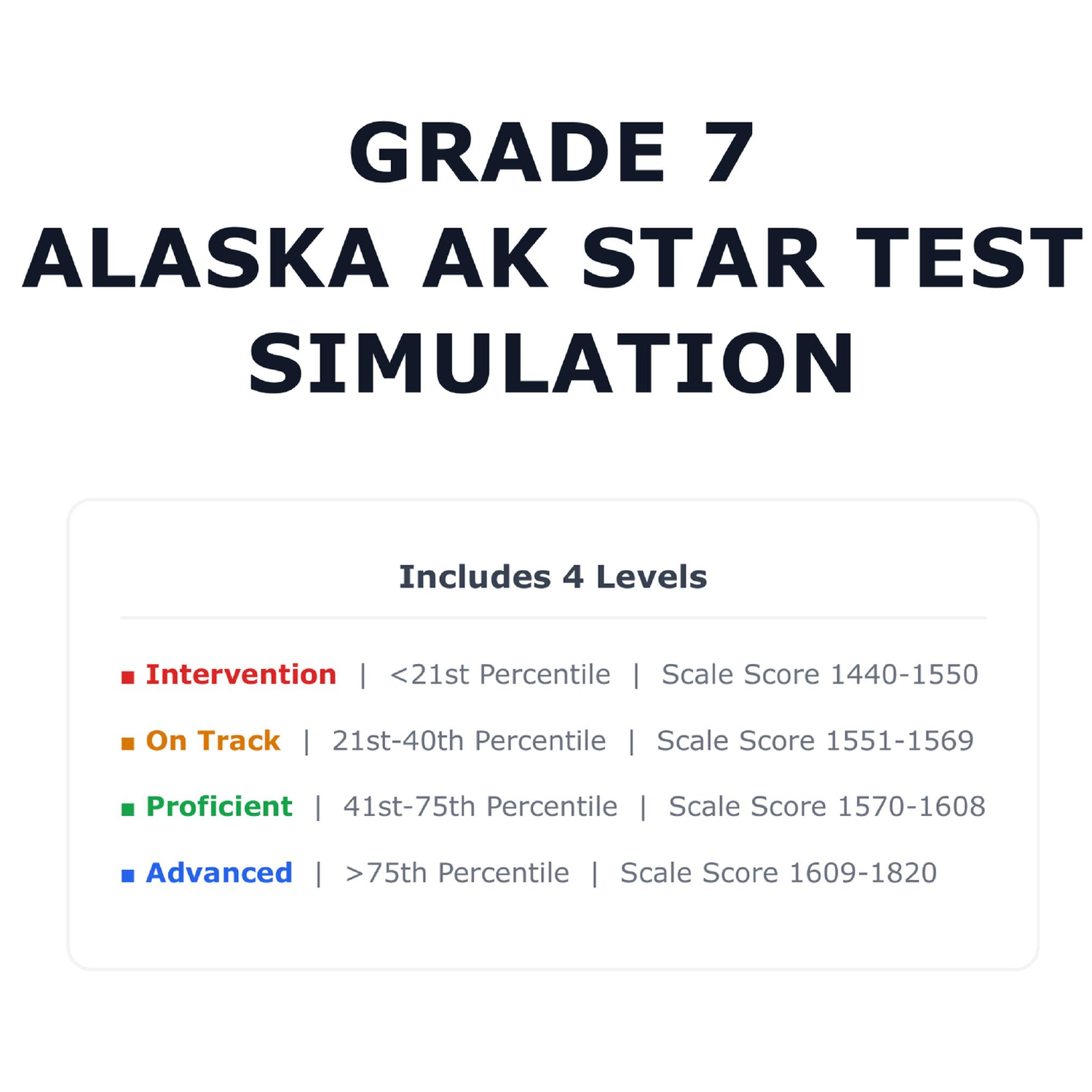 GRADE 7
ALASKA AK STAR TEST SIMULATION

Includes 4 Levels

■ Intervention | <21st Percentile | Scale Score 1440-1550

■ On Track | 21st-40th Percentile | Scale Score 1551-1569

■ Proficient | 41st-75th Percentile | Scale Score 1570-1608

■ Advanced | >75th Percentile | Scale Score 1609-1820